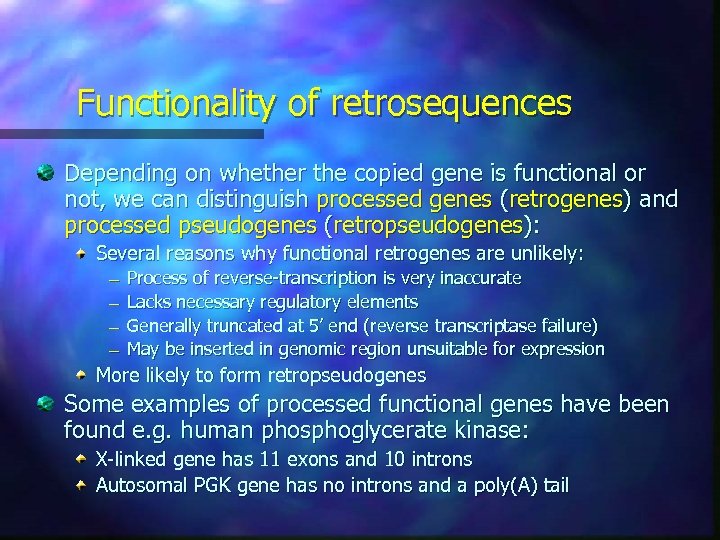 Functionality of retrosequences

Depending on whether the copied gene is functional or not, we can distinguish processed genes (retrogenes) and processed pseudogenes (retropseudogenes):

Several reasons why functional retrogenes are unlikely:

– Process of reverse-transcription is very inaccurate
– Lacks necessary regulatory elements
– Generally truncated at 5' end (reverse transcriptase failure)
– May be inserted in genomic region unsuitable for expression

More likely to form retropseudogenes

Some examples of processed functional genes have been found e.g. human phosphoglycerate kinase:

X-linked gene has 11 exons and 10 introns

Autosomal PGK gene has no introns and a poly(A) tail